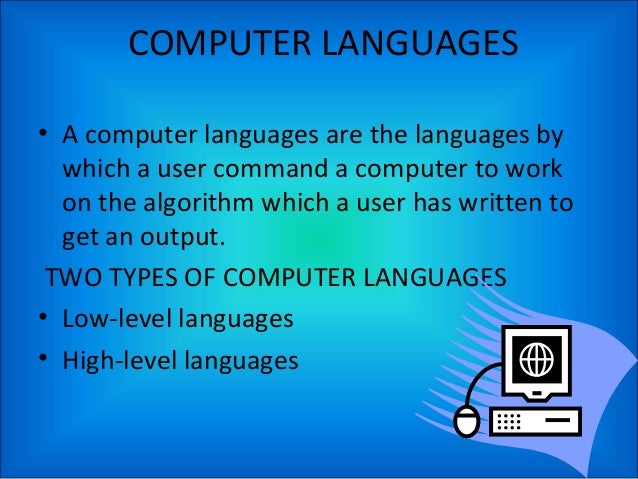 COMPUTER LANGUAGES

• A computer languages are the languages by which a user command a computer to work on the algorithm which a user has written to get an output.

TWO TYPES OF COMPUTER LANGUAGES

• Low-level languages

• High-level languages